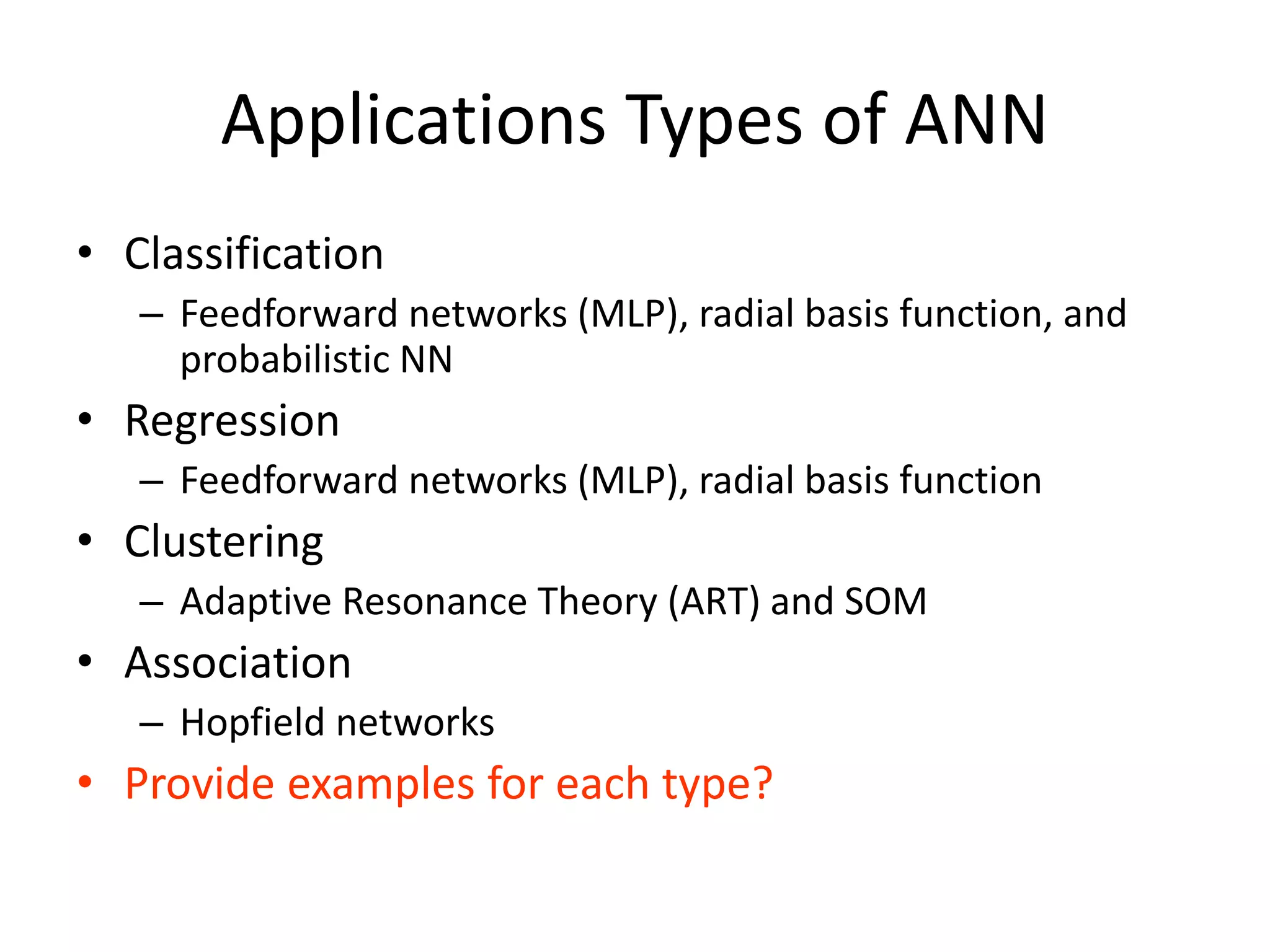 Applications Types of ANN

• Classification
  – Feedforward networks (MLP), radial basis function, and probabilistic NN
• Regression
  – Feedforward networks (MLP), radial basis function
• Clustering
  – Adaptive Resonance Theory (ART) and SOM
• Association
  – Hopfield networks
• Provide examples for each type?